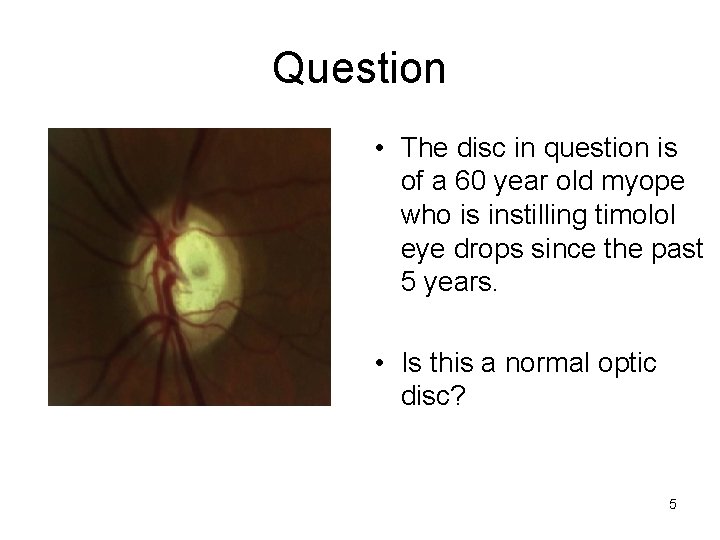 Question

• The disc in question is of a 60 year old myope who is instilling timolol eye drops since the past 5 years.

• Is this a normal optic disc?

5